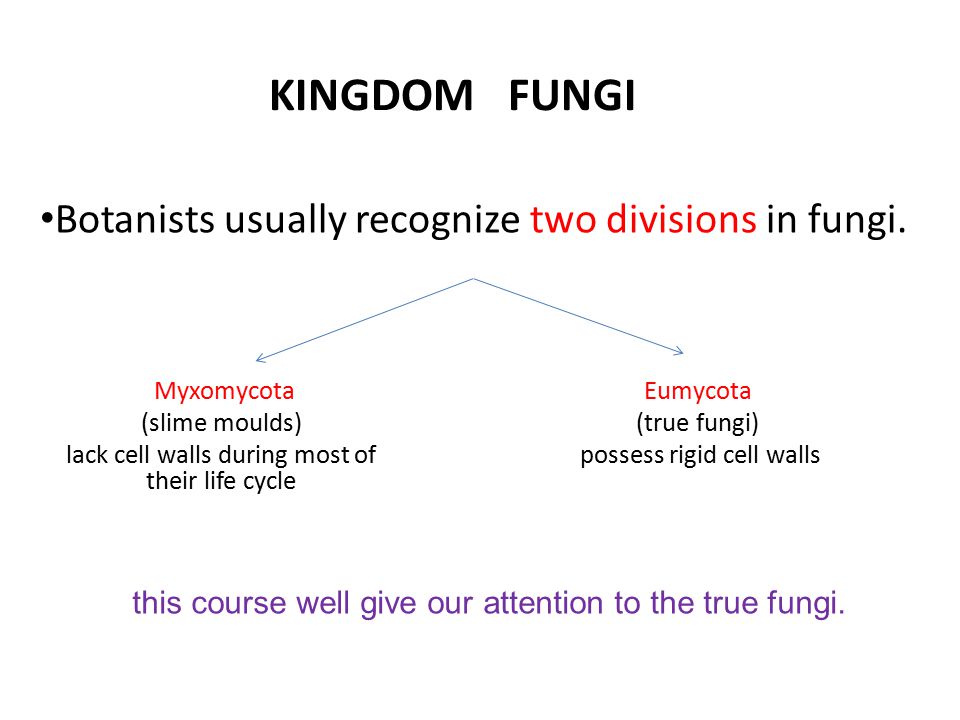 KINGDOM FUNGI

•Botanists usually recognize two divisions in fungi.

Myxomycota
(slime moulds)
lack cell walls during most of their life cycle

Eumycota
(true fungi)
possess rigid cell walls

this course well give our attention to the true fungi.